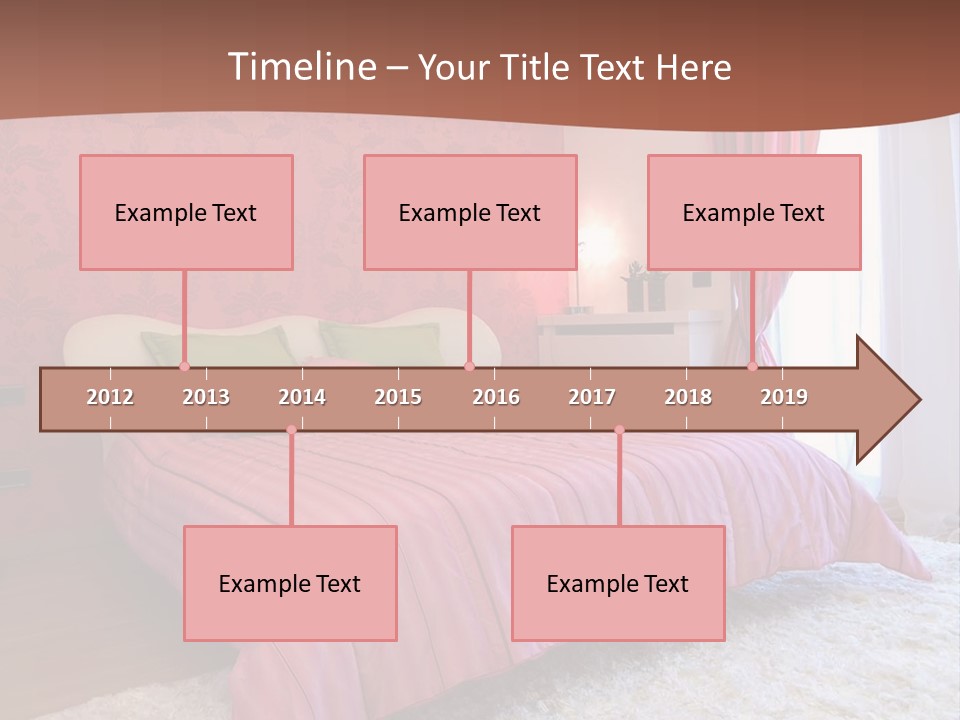 Timeline – Your Title Text Here

Example Text

Example Text

Example Text

2012 2013 2014 2015 2016 2017 2018 2019

Example Text

Example Text